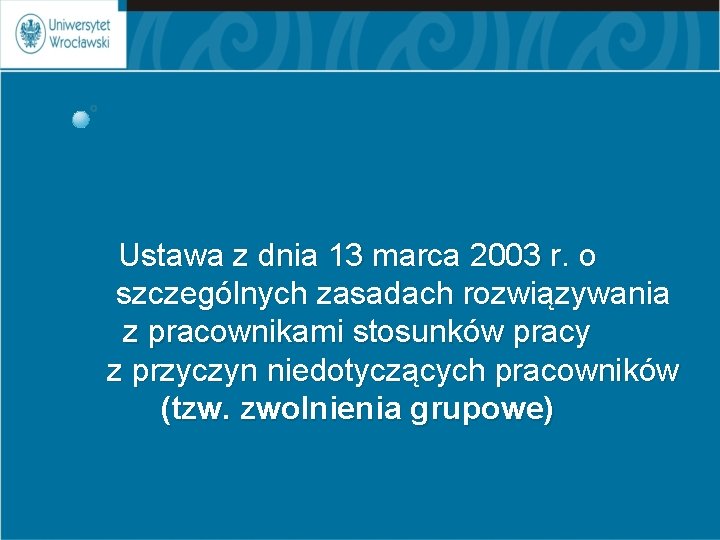 Uniwersytet Wrocławski

Ustawa z dnia 13 marca 2003 r. o szczególnych zasadach rozwiązywania z pracownikami stosunków pracy z przyczyn niedotyczących pracowników (tzw. zwolnienia grupowe)